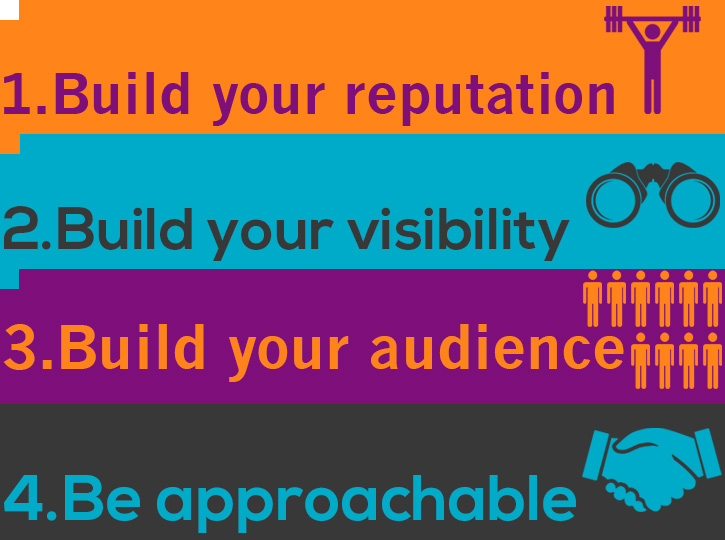 1.Build your reputation

2.Build your visibility

3.Build your audience

4.Be approachable